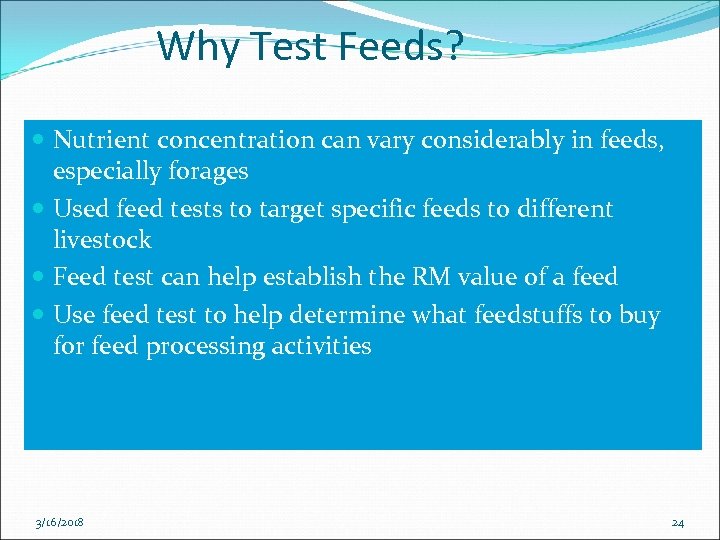 Why Test Feeds?

- Nutrient concentration can vary considerably in feeds, especially forages
- Used feed tests to target specific feeds to different livestock
- Feed test can help establish the RM value of a feed
- Use feed test to help determine what feedstuffs to buy for feed processing activities

3/16/2018

24